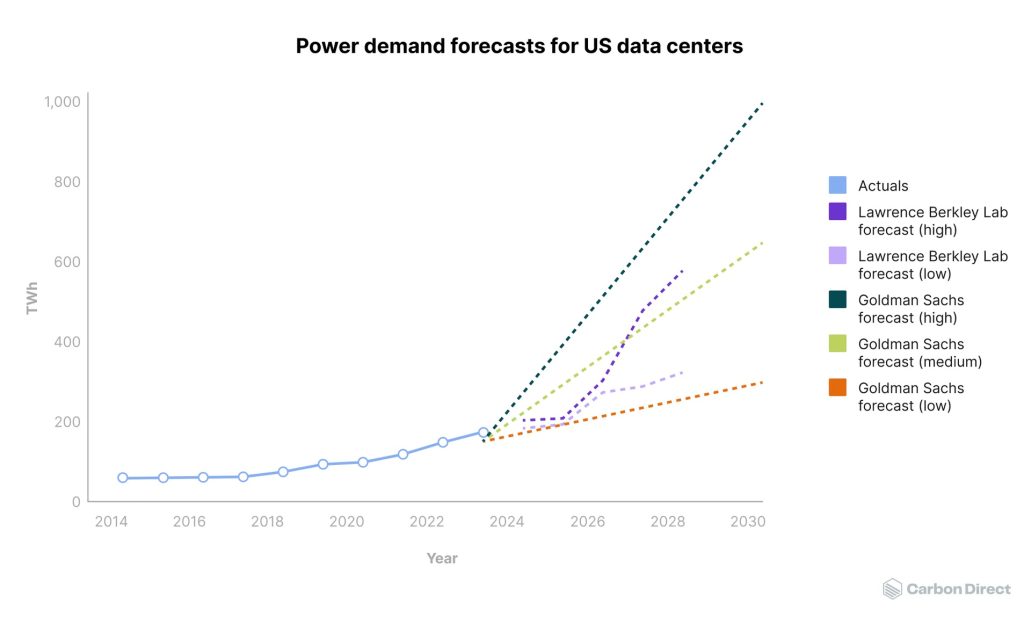 Power demand forecasts for US data centers

1,000
800
600
400
200
0

TWh

2014 2016 2018 2020 2022 2024 2026 2028 2030

Year

Actuals
Lawrence Berkley Lab forecast (high)
Lawrence Berkley Lab forecast (low)
Goldman Sachs forecast (high)
Goldman Sachs forecast (medium)
Goldman Sachs forecast (low)

Carbon Direct